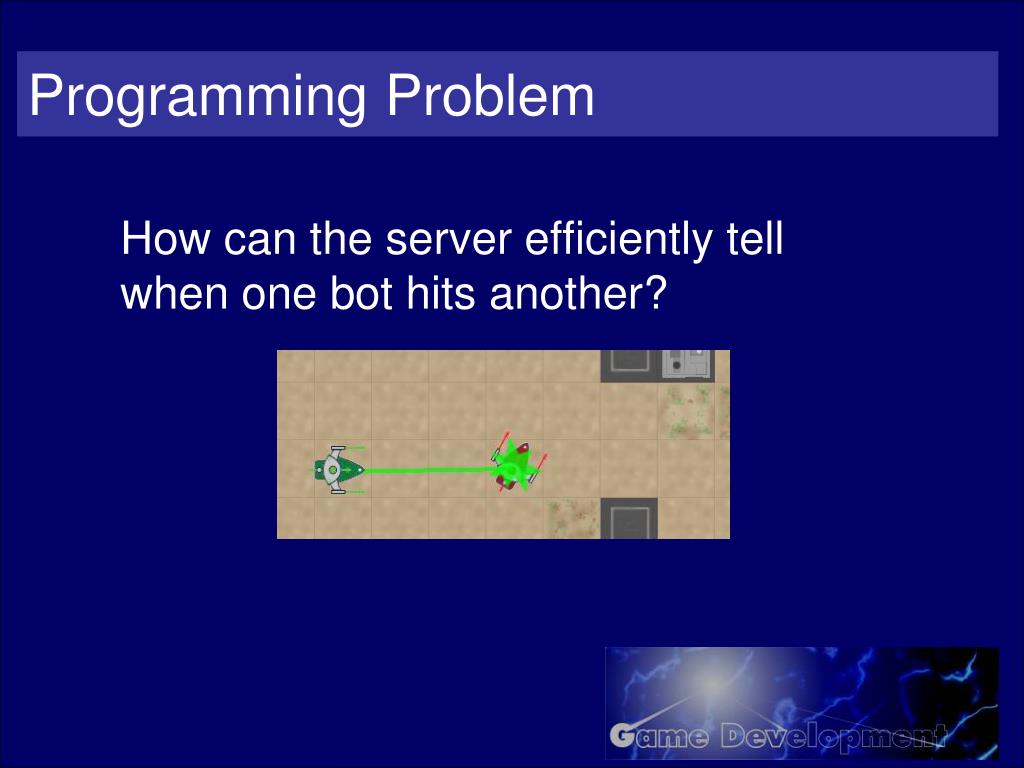 Programming Problem

How can the server efficiently tell when one bot hits another?

Game Development